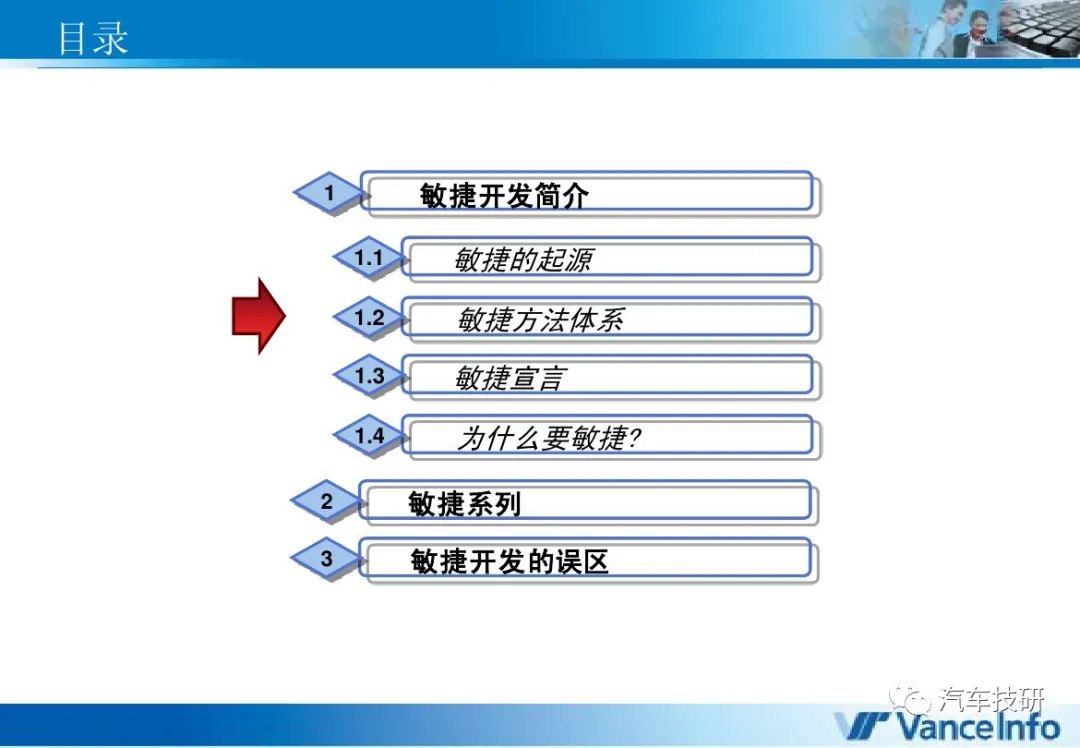 目录

1 敏捷开发简介

1.1 敏捷的起源

1.2 敏捷方法体系

1.3 敏捷宣言

1.4 为什么要敏捷?

2 敏捷系列

3 敏捷开发的误区

汽车技研

VanceInfo